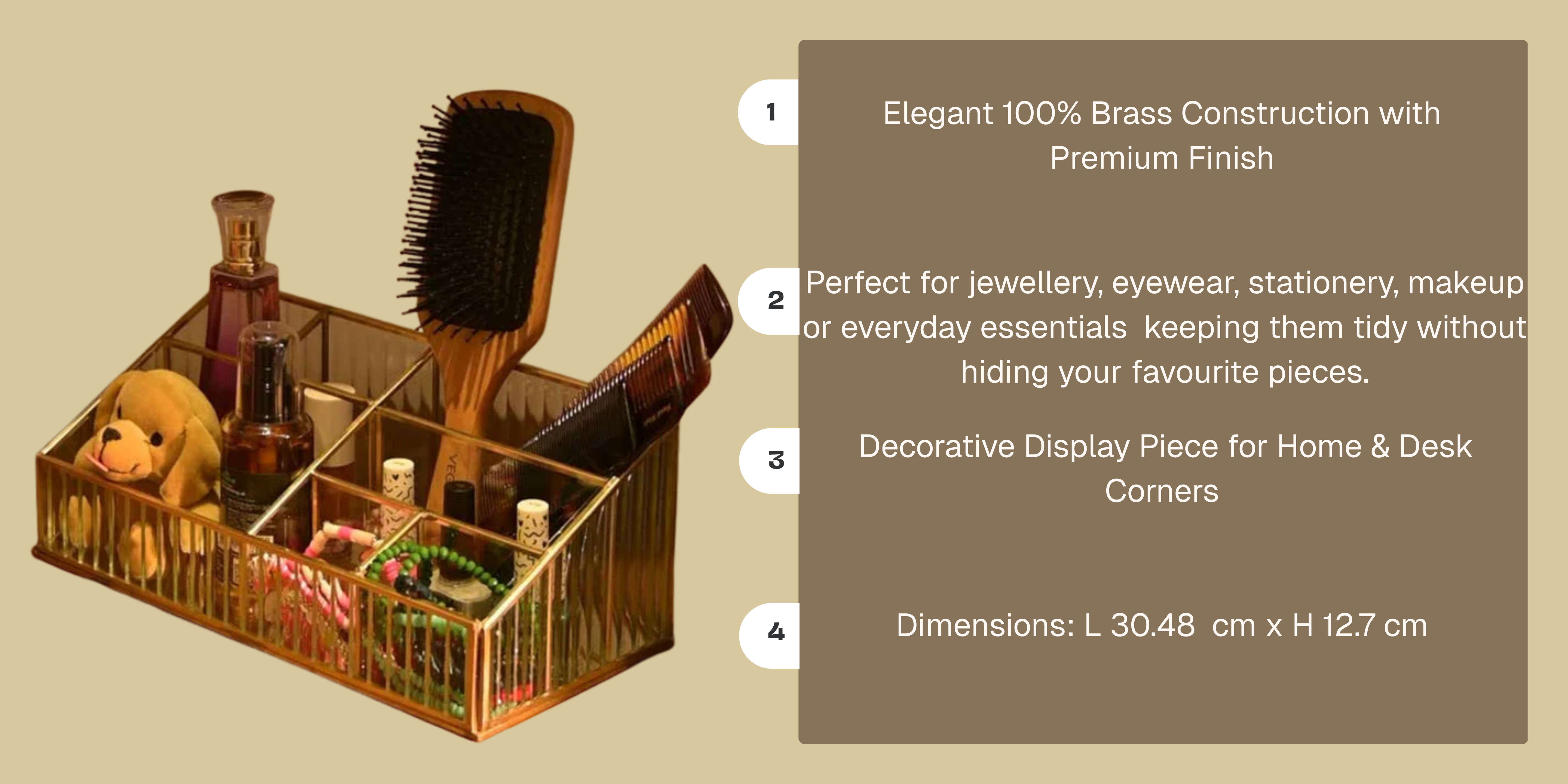 1

Elegant 100% Brass Construction with Premium Finish

2

Perfect for jewellery, eyewear, stationery, makeup or everyday essentials  keeping them tidy without hiding your favourite pieces.

3

Decorative Display Piece for Home & Desk Corners

4

Dimensions: L 30.48  cm x H 12.7 cm